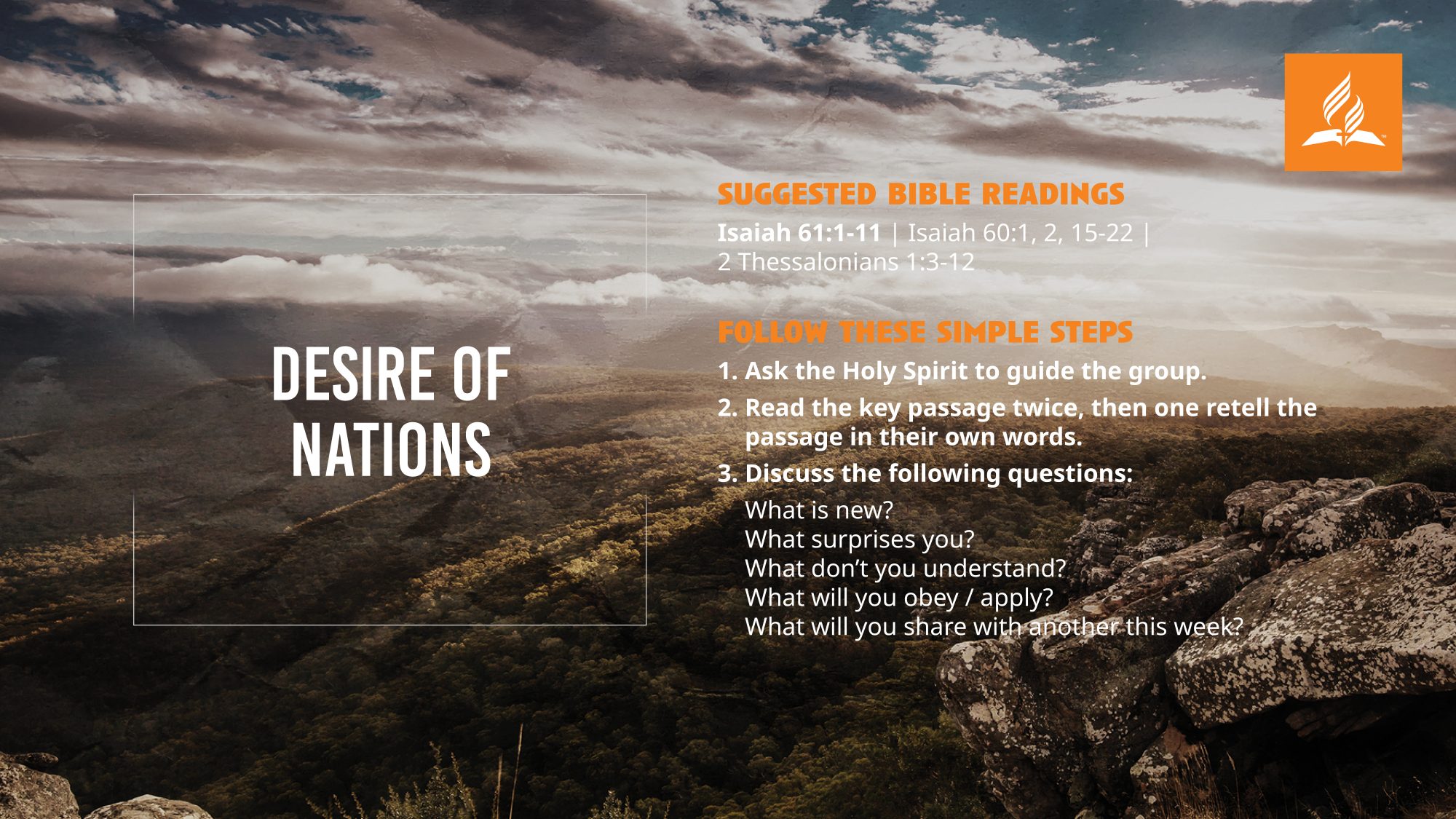 DESIRE OF NATIONS

SUGGESTED BIBLE READINGS

Isaiah 61:1-11 | Isaiah 60:1, 2, 15-22 | 2 Thessalonians 1:3-12

FOLLOW THESE SIMPLE STEPS

1. Ask the Holy Spirit to guide the group.

2. Read the key passage twice, then one retell the passage in their own words.

3. Discuss the following questions:

What is new?
What surprises you?
What don't you understand?
What will you obey / apply?
What will you share with another this week?